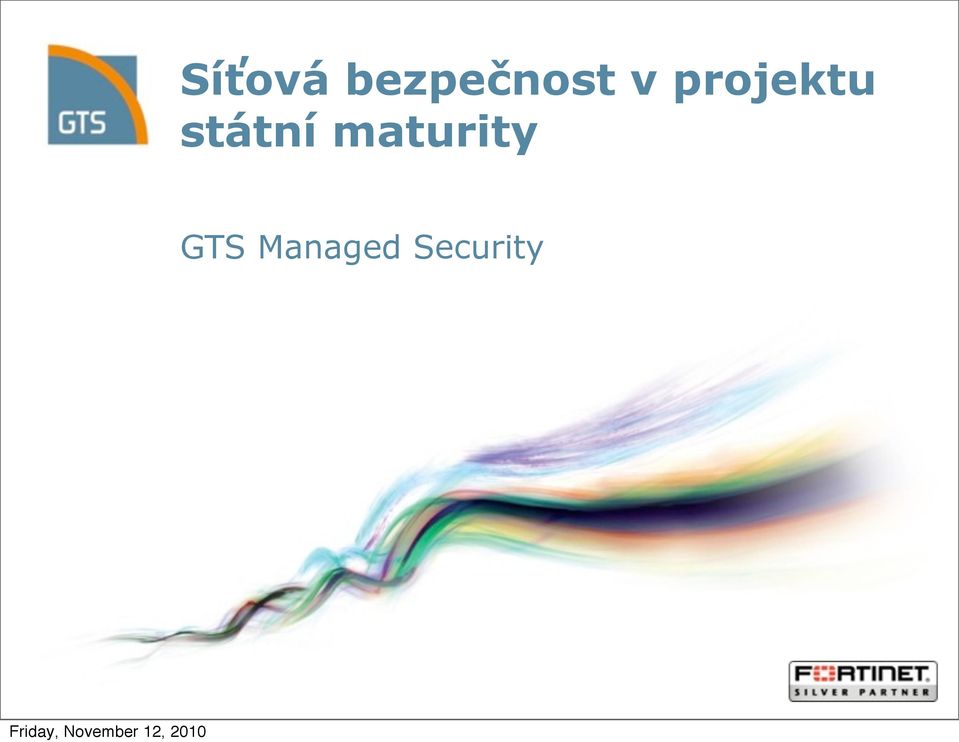 GTS

Síťová bezpečnost v projektu státní maturity

GTS Managed Security

FORTINET
SILVER PARTNER

Friday, November 12, 2010